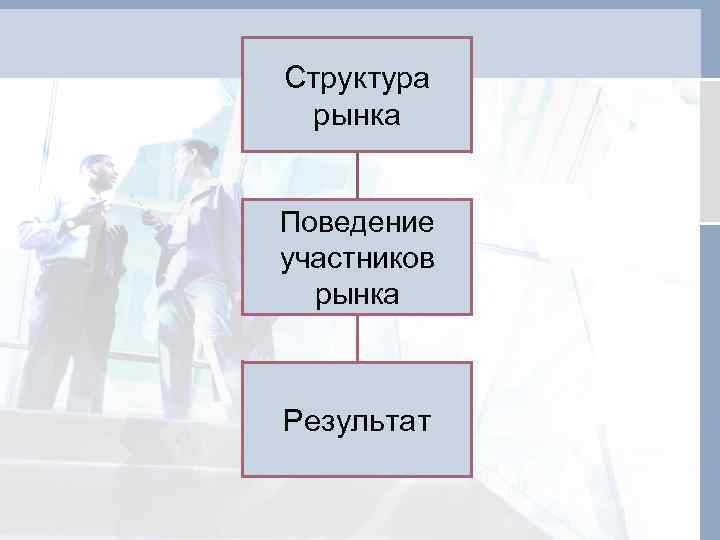 Структура рынка

Поведение участников рынка

Результат